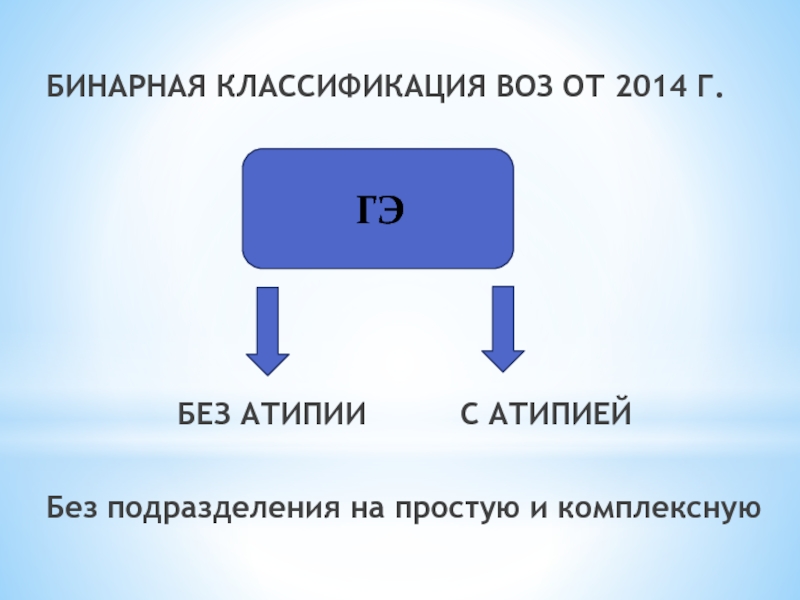 БИНАРНАЯ КЛАССИФИКАЦИЯ ВОЗ ОТ 2014 Г.

ГЭ

БЕЗ АТИПИИ

С АТИПИЕЙ

Без подразделения на простую и комплексную